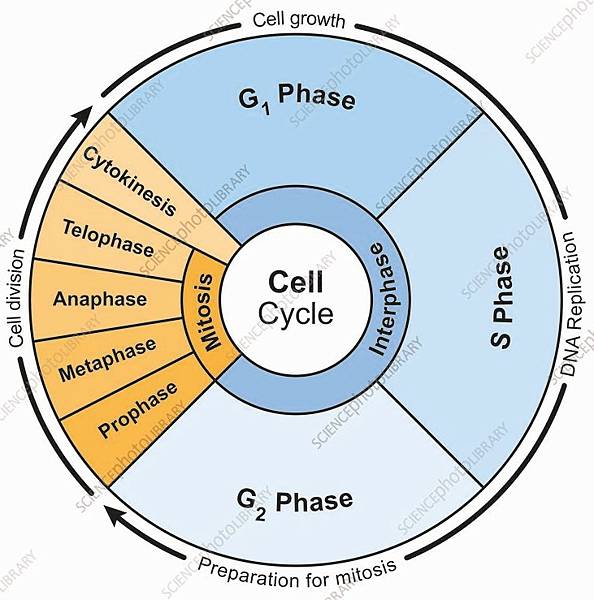 Cell growth

$G_1$ Phase

S Phase

DNA Replication

$G_2$ Phase

Preparation for mitosis

Cell division

Cytokinesis

Telophase

Anaphase

Metaphase

Prophase

Mitosis

Interphase

Cell
Cycle

SCIENCEphotoLIBRARY